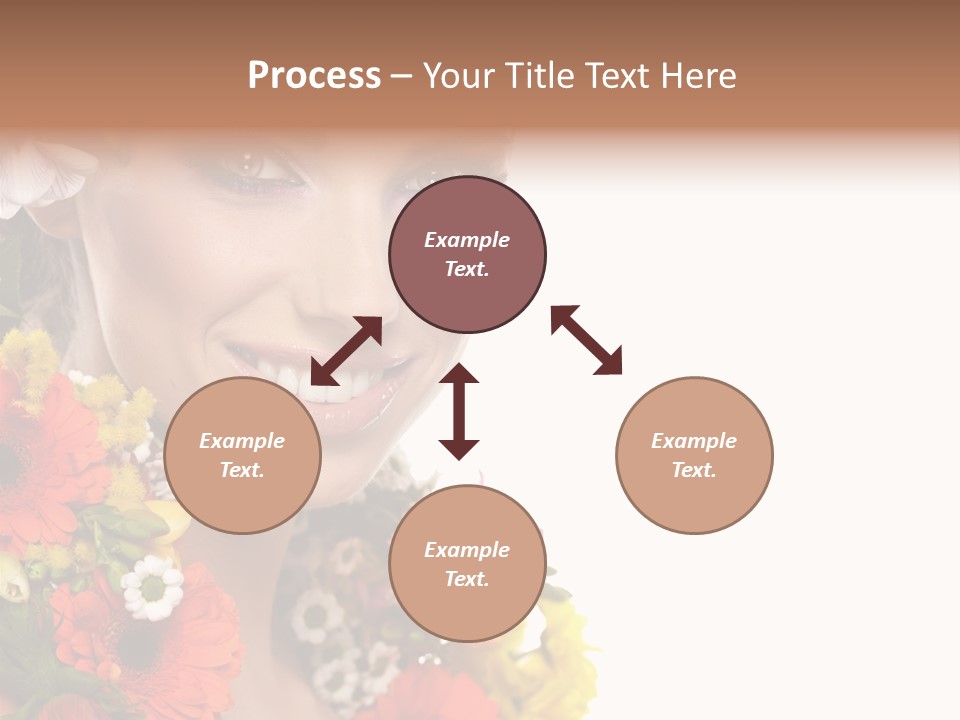 Process – Your Title Text Here

Example Text.

Example Text.

Example Text.

Example Text.